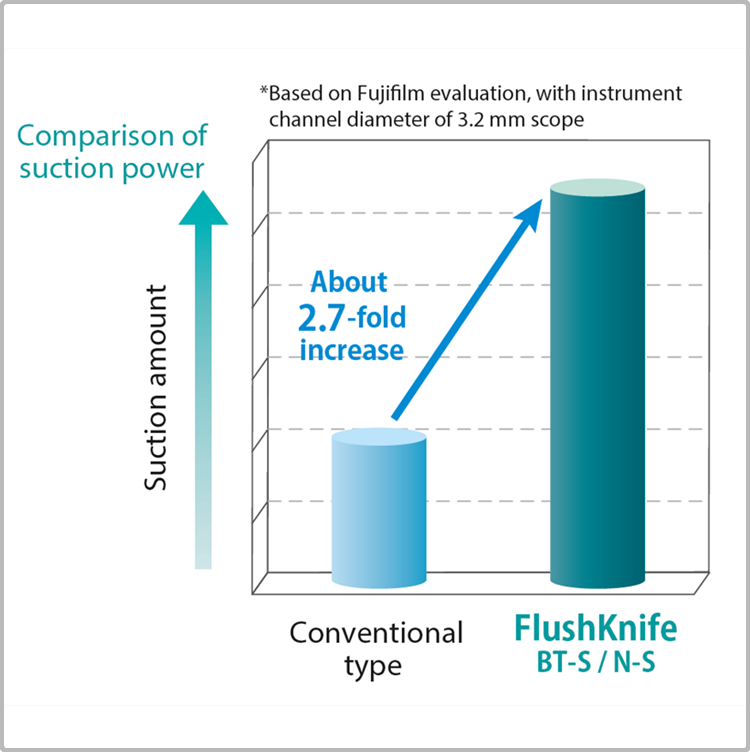 *Based on Fujifilm evaluation, with instrument channel diameter of 3.2 mm scope

Comparison of suction power

Suction amount

About 2.7-fold increase

Conventional type

FlushKnife
BT-S / N-S